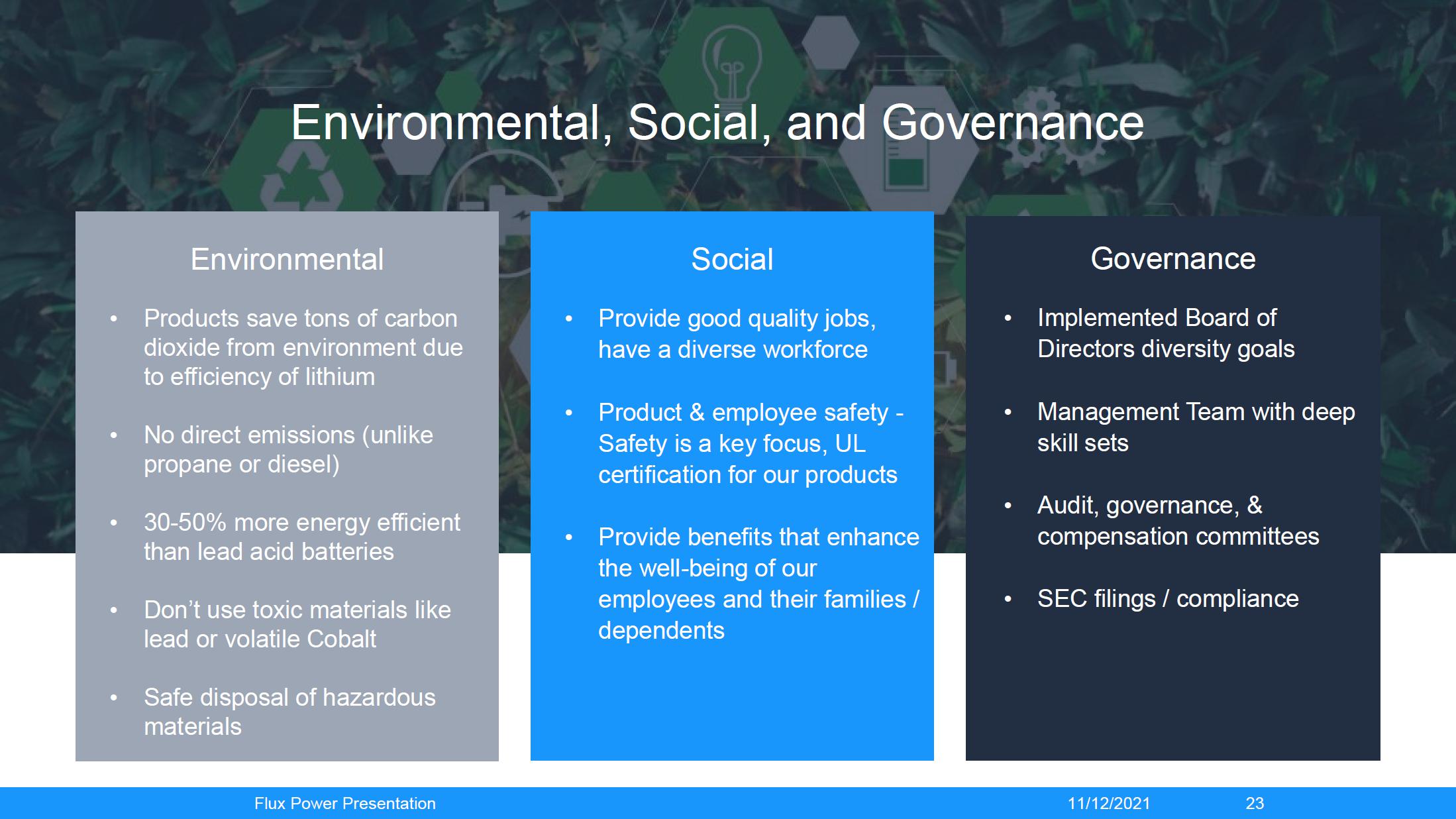 Environmental, Social, and Governance

Environmental

• Products save tons of carbon dioxide from environment due to efficiency of lithium

• No direct emissions (unlike propane or diesel)

• 30-50% more energy efficient than lead acid batteries

• Don't use toxic materials like lead or volatile Cobalt

• Safe disposal of hazardous materials

Social

• Provide good quality jobs, have a diverse workforce

• Product & employee safety - Safety is a key focus, UL certification for our products

• Provide benefits that enhance the well-being of our employees and their families / dependents

Governance

• Implemented Board of Directors diversity goals

• Management Team with deep skill sets

• Audit, governance, & compensation committees

• SEC filings / compliance

Flux Power Presentation

11/12/2021

23